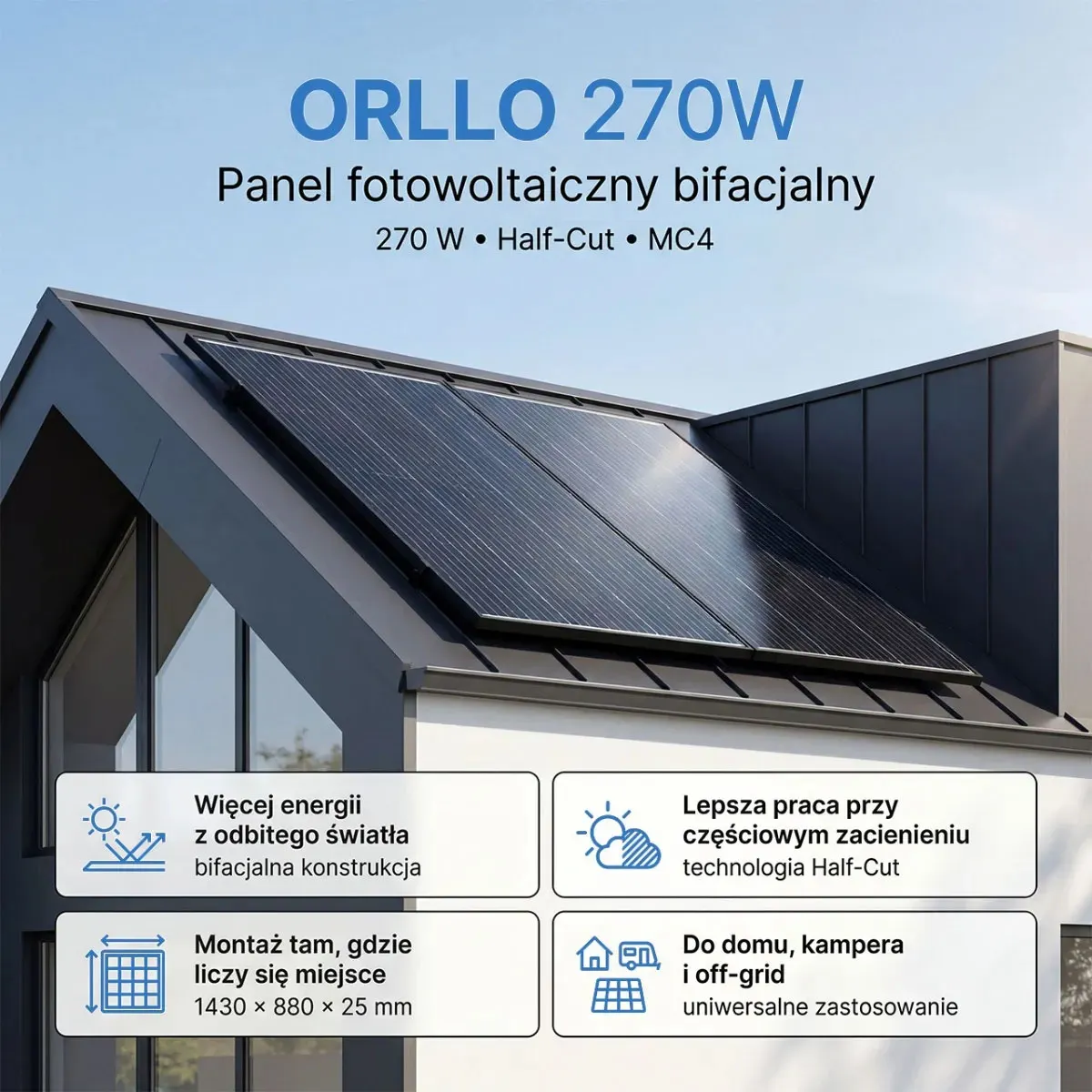 ORLLO 270W

Panel fotowoltaiczny bifacjalny

270 W • Half-Cut • MC4

Więcej energii z odbitego światła
bifacjalna konstrukcja

Lepsza praca przy częściowym zacienieniu
technologia Half-Cut

Montaż tam, gdzie liczy się miejsce
1430 × 880 × 25 mm

Do domu, kampera i off-grid
uniwersalne zastosowanie